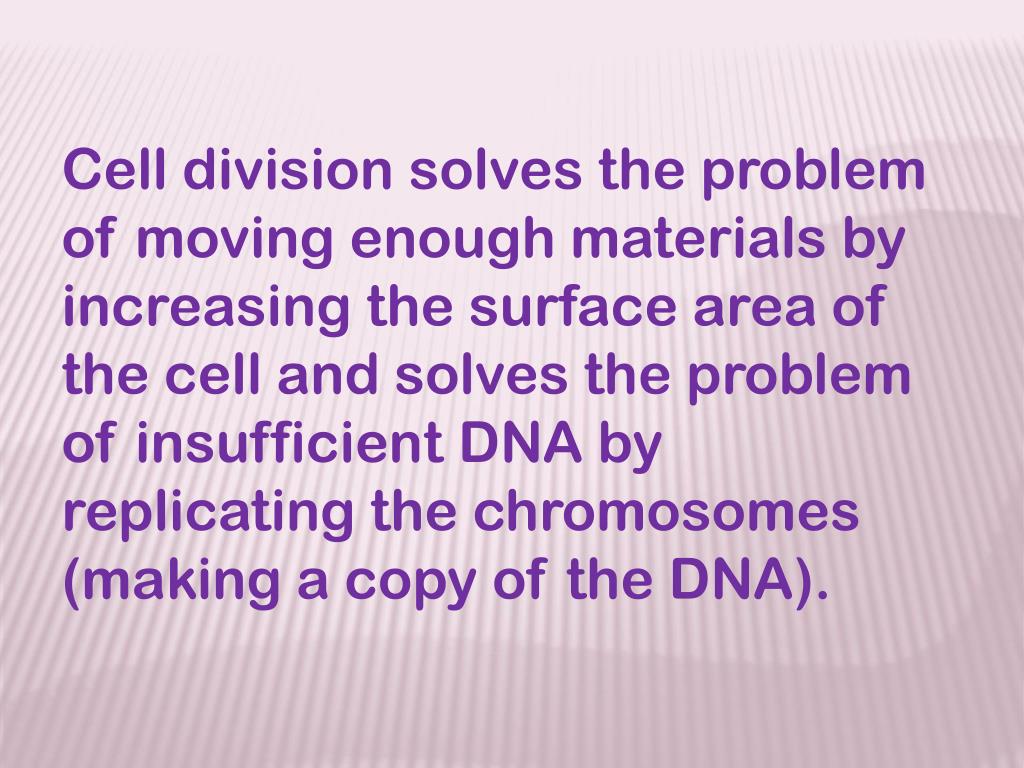 Cell division solves the problem of moving enough materials by increasing the surface area of the cell and solves the problem of insufficient DNA by replicating the chromosomes (making a copy of the DNA).